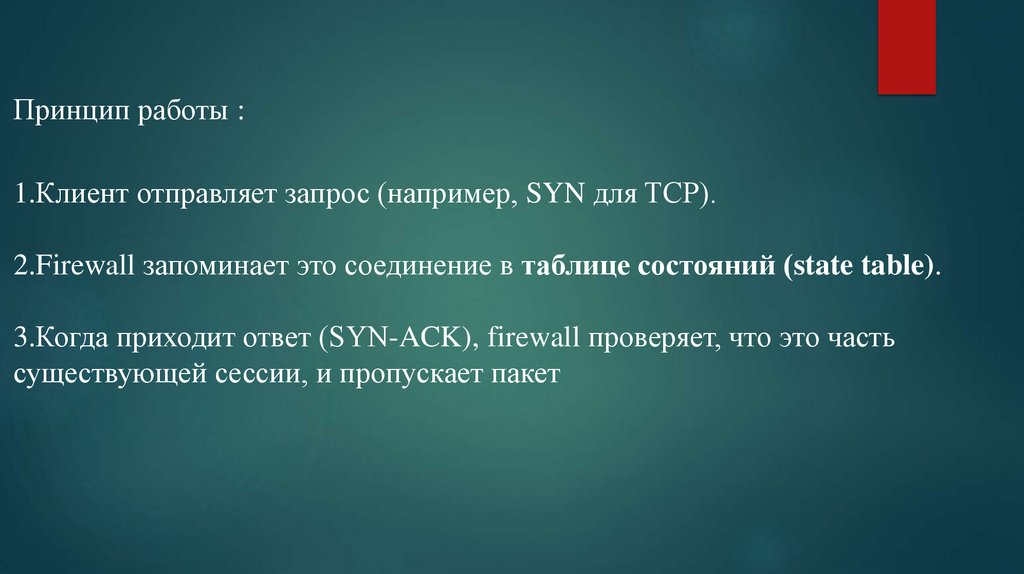 Принцип работы :

1.Клиент отправляет запрос (например, SYN для TCP).

2.Firewall запоминает это соединение в таблице состояний (state table).

3.Когда приходит ответ (SYN-ACK), firewall проверяет, что это часть существующей сессии, и пропускает пакет